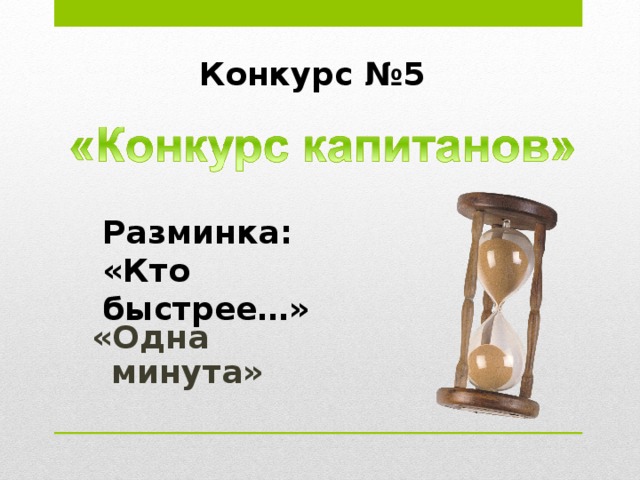 Конкурс №5

«Конкурс капитанов»

Разминка: «Кто быстрее…»

«Одна минута»